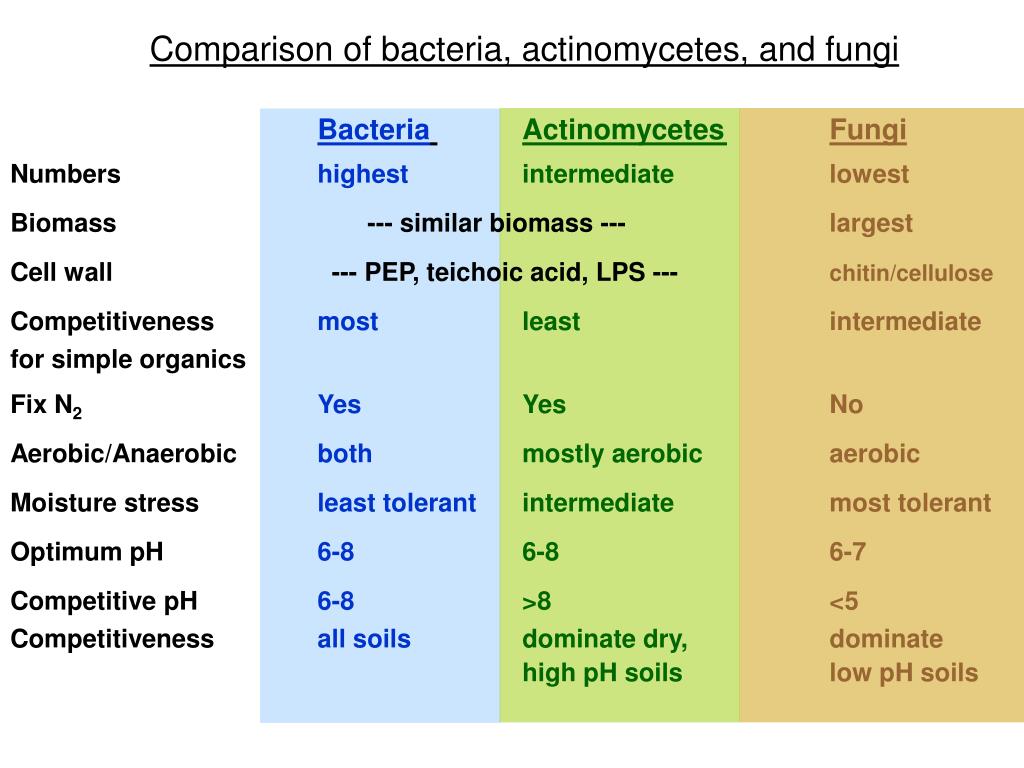 Comparison of bacteria, actinomycetes, and fungi

| | Bacteria | Actinomycetes | Fungi |
|---|---|---|---|
| Numbers | highest | intermediate | lowest |
| Biomass | --- similar biomass --- | | largest |
| Cell wall | --- PEP, teichoic acid, LPS --- | | chitin/cellulose |
| Competitiveness for simple organics | most | least | intermediate |
| Fix $N_2$ | Yes | Yes | No |
| Aerobic/Anaerobic | both | mostly aerobic | aerobic |
| Moisture stress | least tolerant | intermediate | most tolerant |
| Optimum pH | 6-8 | 6-8 | 6-7 |
| Competitive pH | 6-8 | >8 | <5 |
| Competitiveness | all soils | dominate dry, high pH soils | dominate low pH soils |